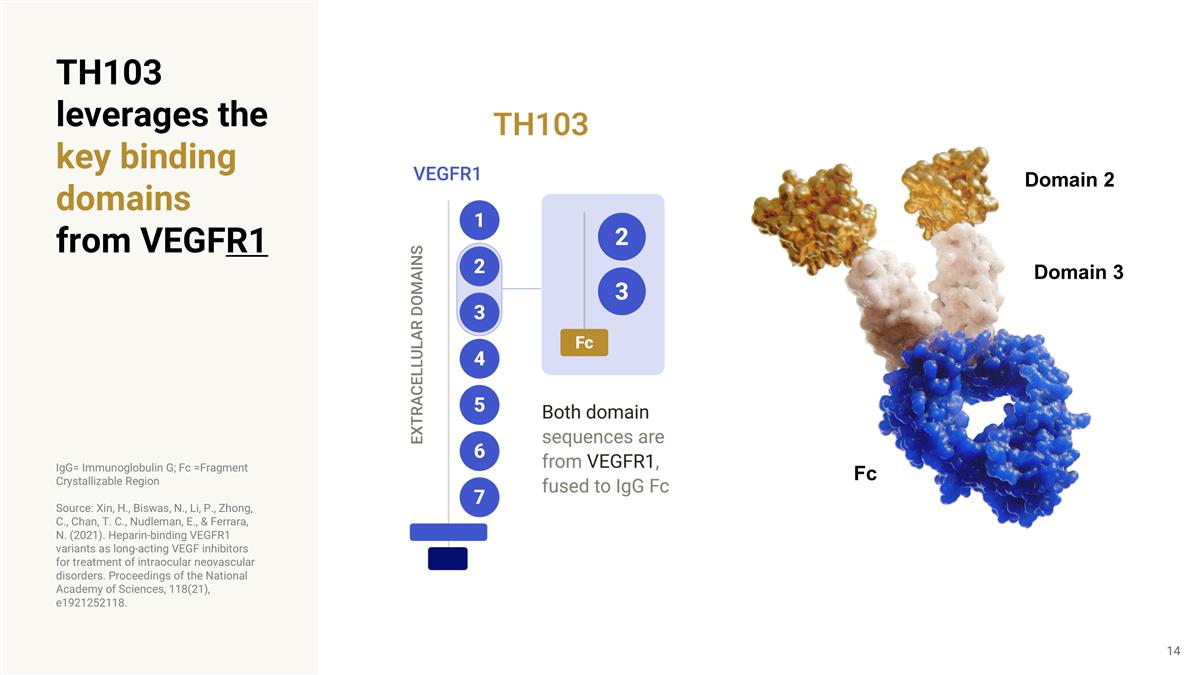 TH103 leverages the key binding domains from VEGFR1

IgG= Immunoglobulin G; Fc =Fragment Crystallizable Region

Source: Xin, H., Biswas, N., Li, P., Zhong, C., Chan, T. C., Nudleman, E., & Ferrara, N. (2021). Heparin-binding VEGFR1 variants as long-acting VEGF inhibitors for treatment of intraocular neovascular disorders. Proceedings of the National Academy of Sciences, 118(21), e1921252118.

TH103

VEGFR1

EXTRACELLULAR DOMAINS

1
2
3
4
5
6
7

2
3
Fc

Both domain sequences are from VEGFR1, fused to IgG Fc

Domain 2

Domain 3

Fc

14